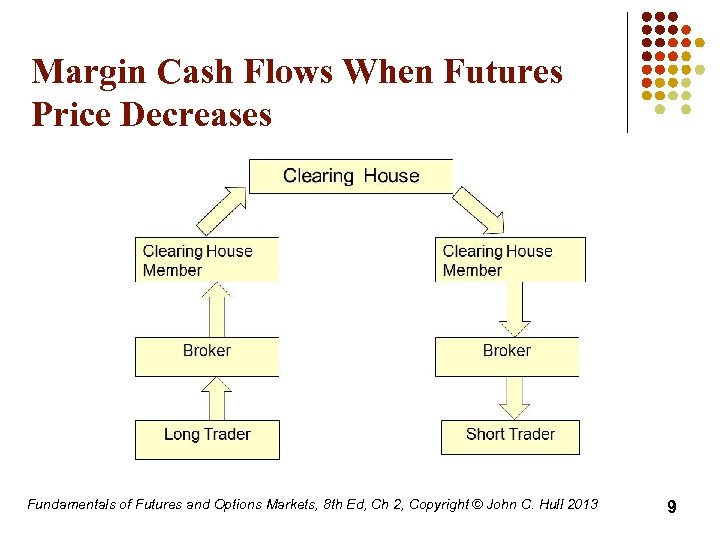 Margin Cash Flows When Futures Price Decreases

Clearing House

Clearing House Member

Clearing House Member

Broker

Broker

Long Trader

Short Trader

Fundamentals of Futures and Options Markets, 8th Ed, Ch 2, Copyright © John C. Hull 2013

9